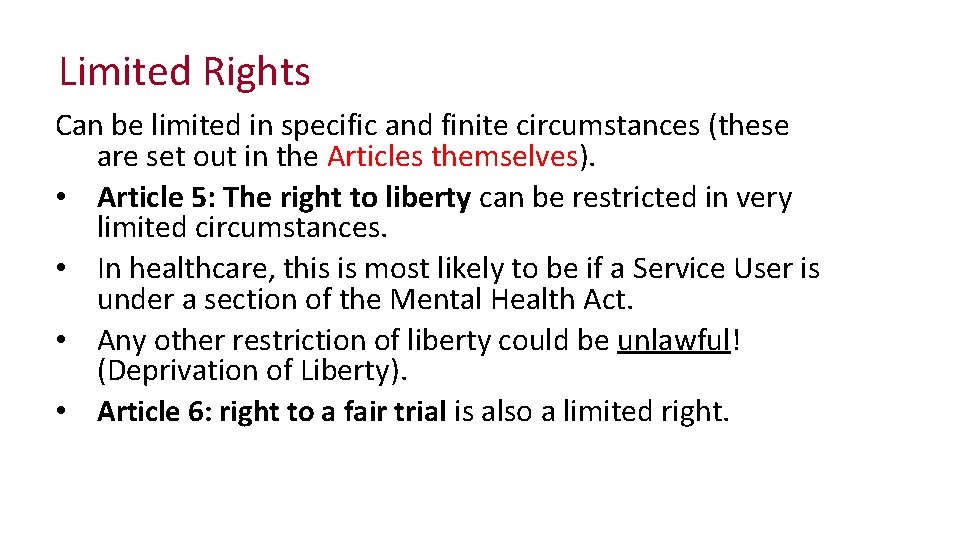 Limited Rights

Can be limited in specific and finite circumstances (these are set out in the Articles themselves).

• Article 5: The right to liberty can be restricted in very limited circumstances.
• In healthcare, this is most likely to be if a Service User is under a section of the Mental Health Act.
• Any other restriction of liberty could be unlawful! (Deprivation of Liberty).
• Article 6: right to a fair trial is also a limited right.